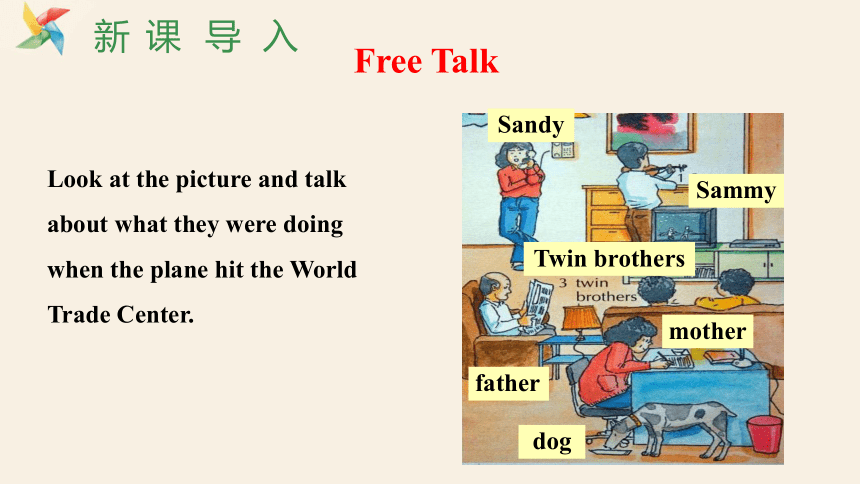 新课导入

Free Talk

Look at the picture and talk about what they were doing when the plane hit the World Trade Center.

Sandy

Sammy

Twin brothers

3 twin brothers

mother

father

dog